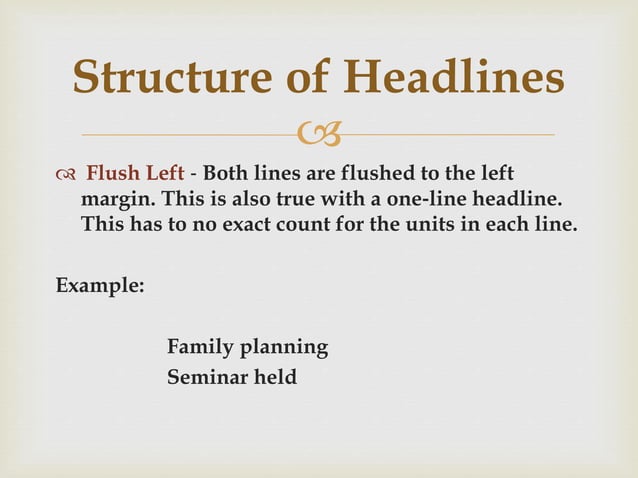 Structure of Headlines

Flush Left - Both lines are flushed to the left margin. This is also true with a one-line headline. This has to no exact count for the units in each line.

Example:

Family planning
Seminar held